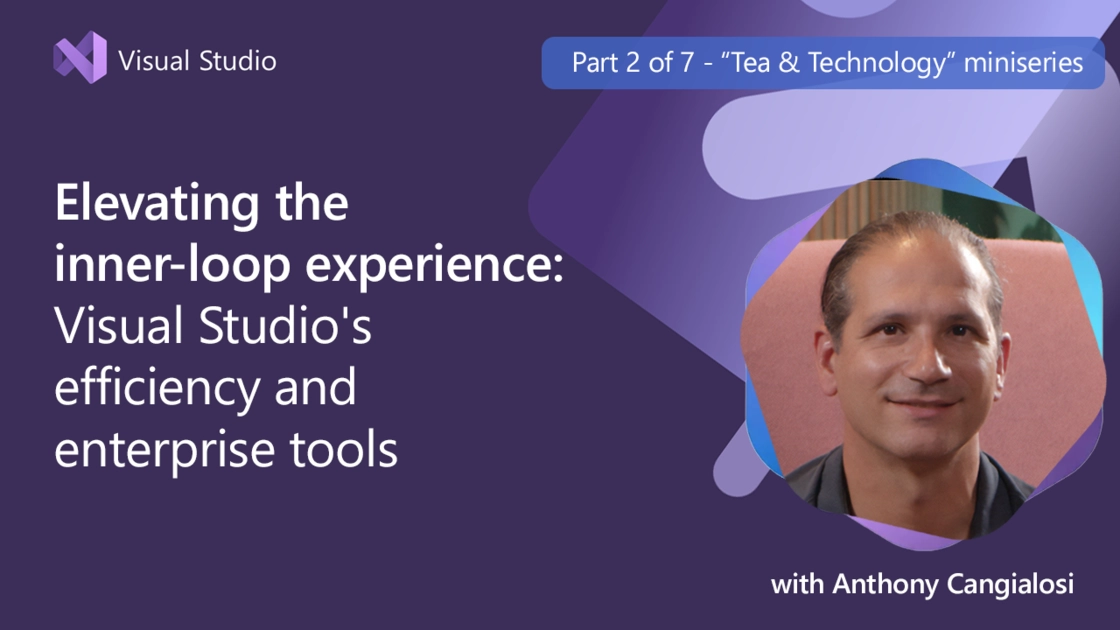 Visual Studio

Part 2 of 7 - “Tea & Technology” miniseries

Elevating the inner-loop experience: Visual Studio's efficiency and enterprise tools

with Anthony Cangialosi